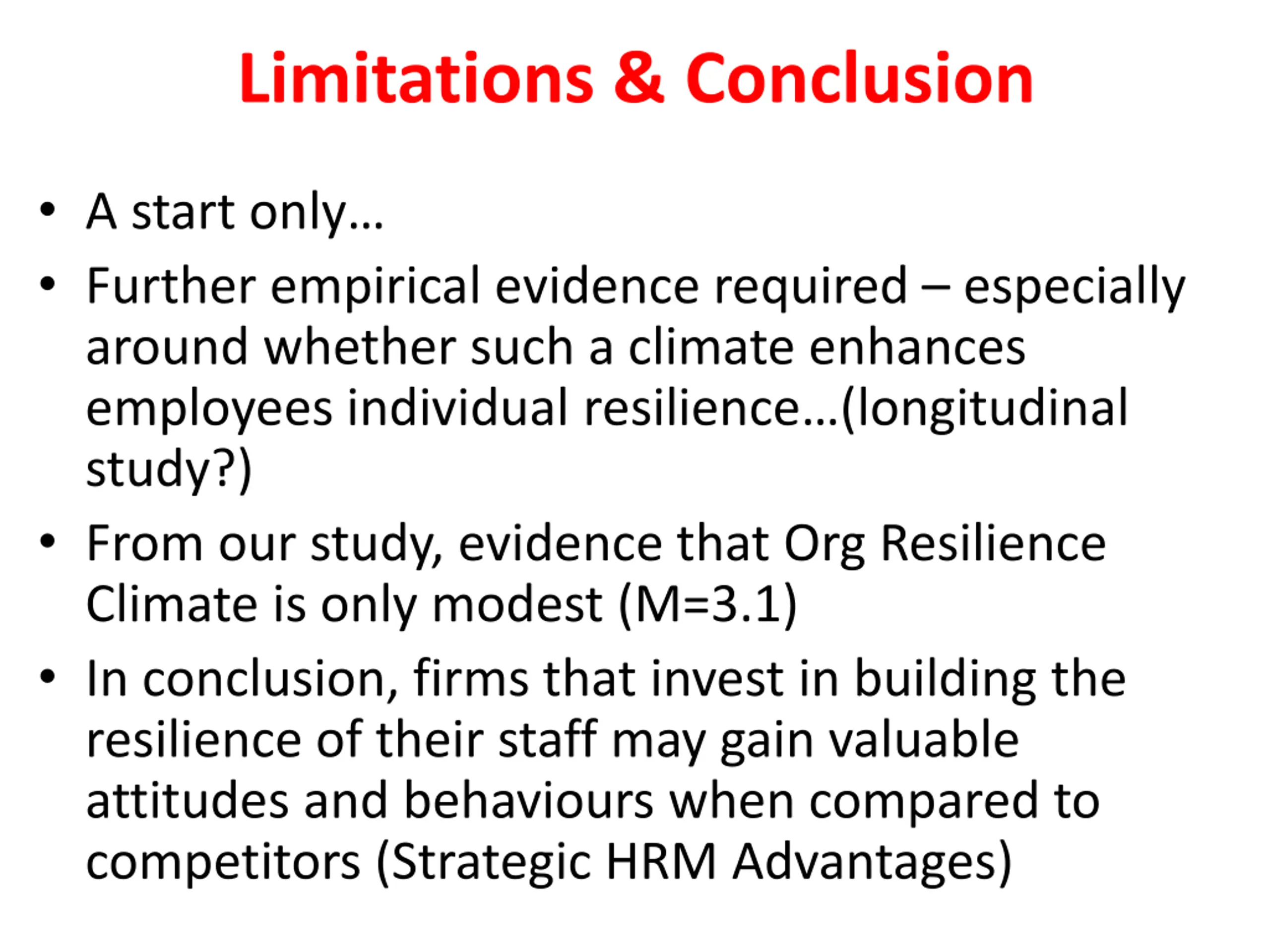 Limitations & Conclusion

• A start only…
• Further empirical evidence required – especially around whether such a climate enhances employees individual resilience…(longitudinal study?)
• From our study, evidence that Org Resilience Climate is only modest (M=3.1)
• In conclusion, firms that invest in building the resilience of their staff may gain valuable attitudes and behaviours when compared to competitors (Strategic HRM Advantages)